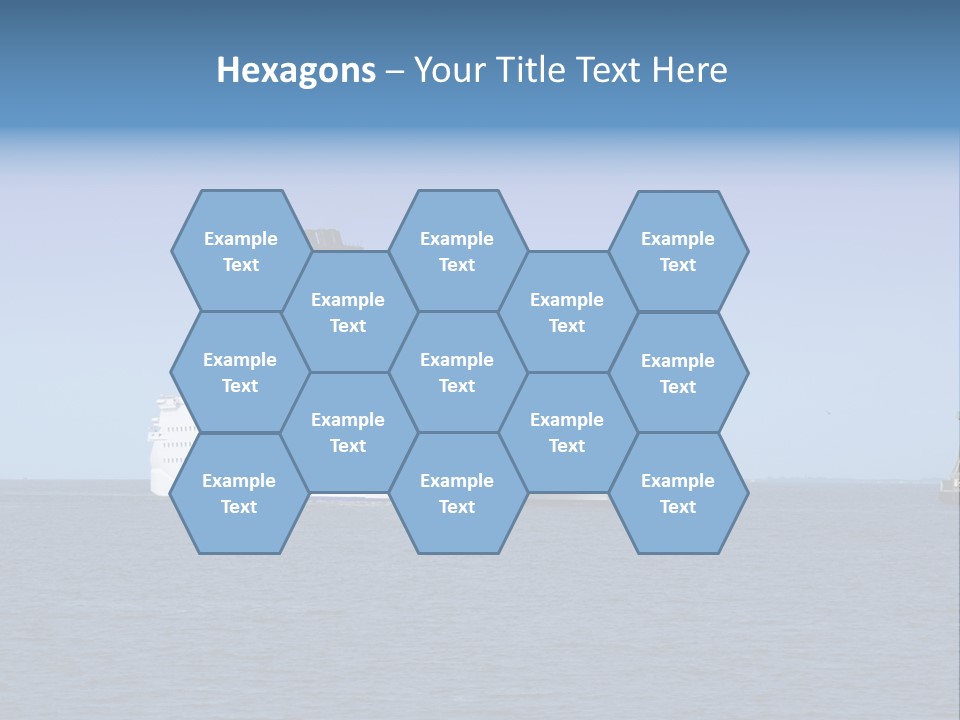 Hexagons – Your Title Text Here

Example Text

Example Text

Example Text

Example Text

Example Text

Example Text

Example Text

Example Text

Example Text

Example Text

Example Text

Example Text

Example Text